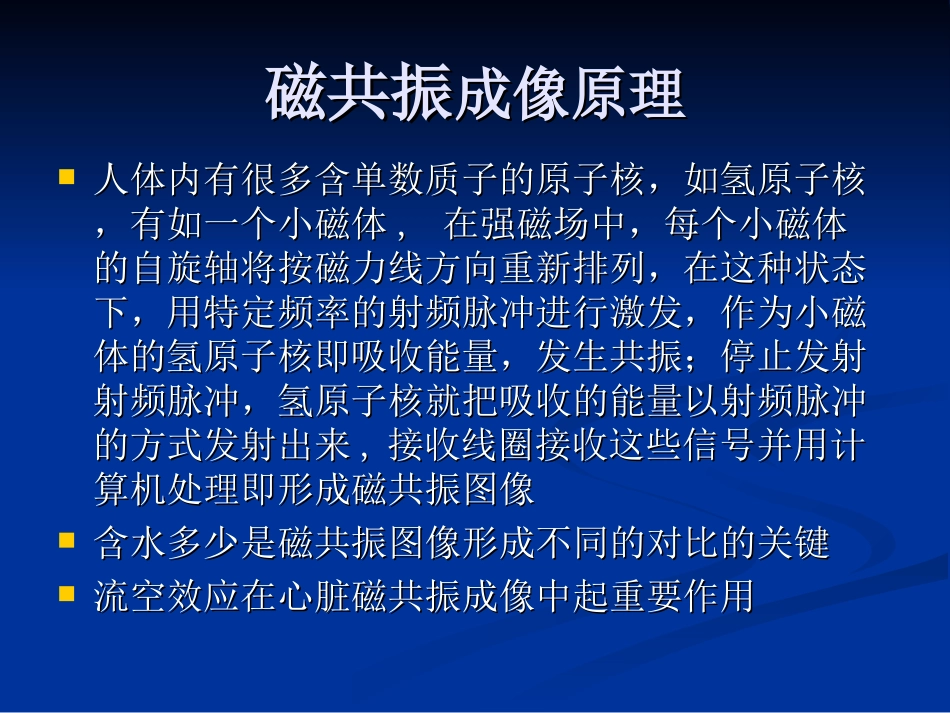 磁共振成像原理

人体内有很多含单数质子的原子核，如氢原子核，有如一个小磁体， 在强磁场中，每个小磁体的自旋轴将按磁力线方向重新排列，在这种状态下，用特定频率的射频脉冲进行激发，作为小磁体的氢原子核即吸收能量，发生共振；停止发射射频脉冲，氢原子核就把吸收的能量以射频脉冲的方式发射出来，接收线圈接收这些信号并用计算机处理即形成磁共振图像

含水多少是磁共振图像形成不同的对比的关键

流空效应在心脏磁共振成像中起重要作用